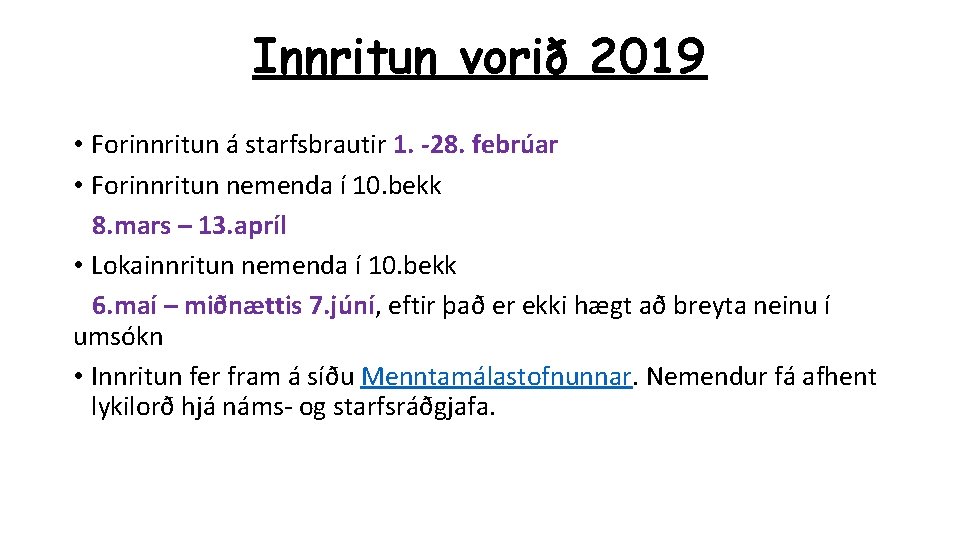 Innritun vorið 2019

• Forinnritun á starfsbrautir 1. -28. febrúar
• Forinnritun nemenda í 10.bekk
8.mars – 13.apríl
• Lokainnritun nemenda í 10.bekk
6.maí – miðnættis 7.júní, eftir það er ekki hægt að breyta neinu í umsókn
• Innritun fer fram á síðu Menntamálastofnunnar. Nemendur fá afhent lykilorð hjá náms- og starfsráðgjafa.